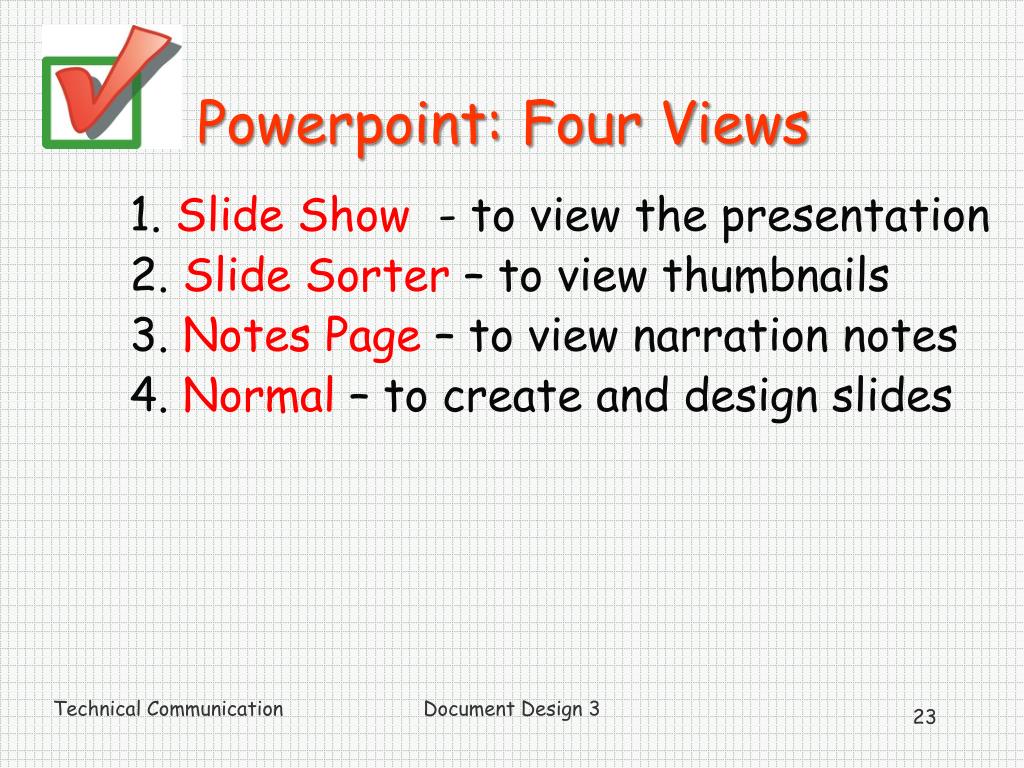 Powerpoint: Four Views

1. Slide Show - to view the presentation
2. Slide Sorter – to view thumbnails
3. Notes Page – to view narration notes
4. Normal – to create and design slides

Technical Communication

Document Design 3

23